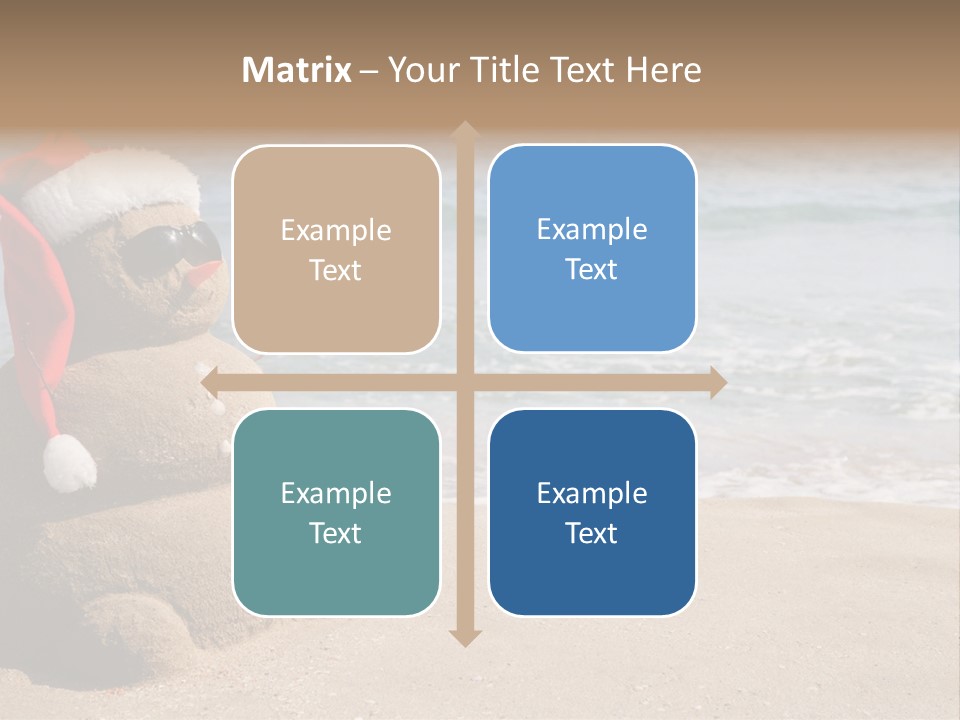 Matrix – Your Title Text Here

Example Text

Example Text

Example Text

Example Text